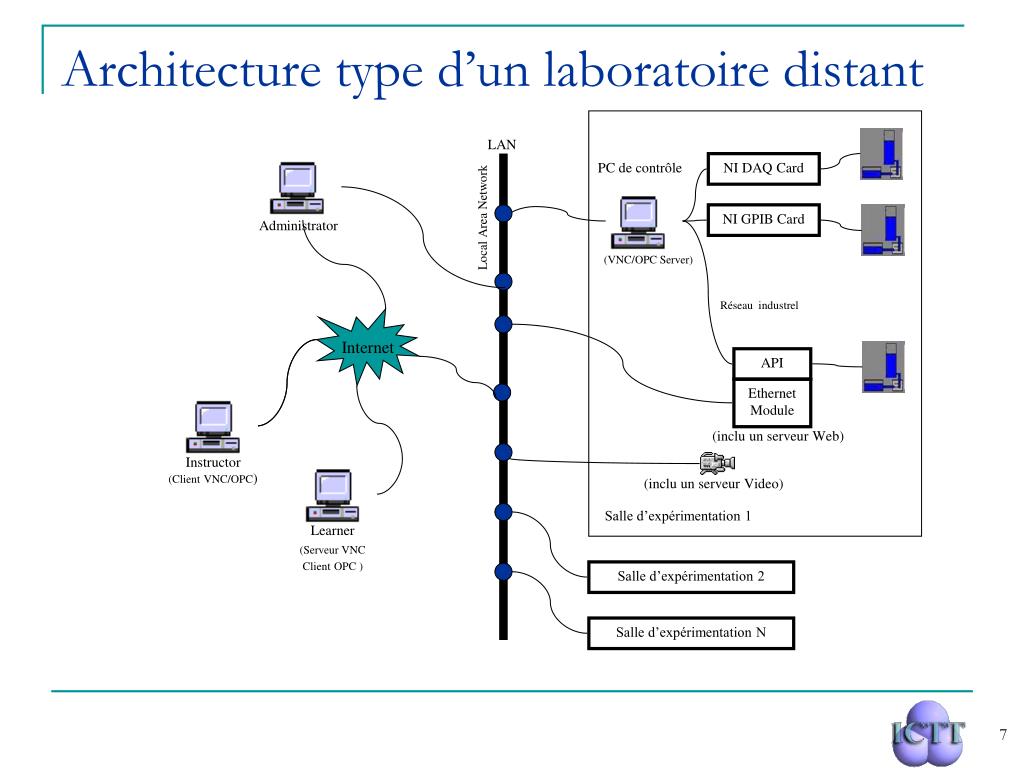 Architecture type d’un laboratoire distant

LAN

Local Area Network

Administrator

Internet

Instructor
(Client VNC/OPC)

Learner
(Serveur VNC
Client OPC )

PC de contrôle

(VNC/OPC Server)

NI DAQ Card

NI GPIB Card

Réseau industrel

API

Ethernet Module

(inclu un serveur Web)

(inclu un serveur Video)

Salle d’expérimentation 1

Salle d’expérimentation 2

Salle d’expérimentation N

ICTT

7